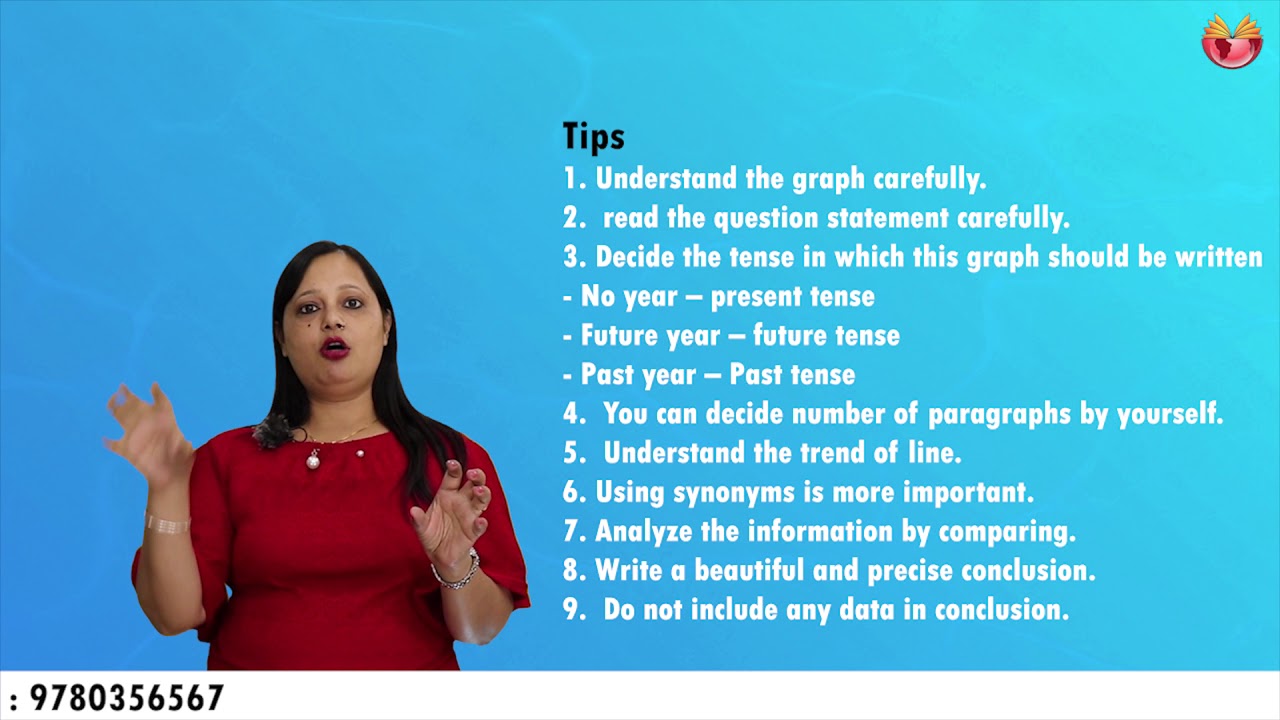 Tips

1. Understand the graph carefully.
2. read the question statement carefully.
3. Decide the tense in which this graph should be written
- No year – present tense
- Future year – future tense
- Past year – Past tense
4. You can decide number of paragraphs by yourself.
5. Understand the trend of line.
6. Using synonyms is more important.
7. Analyze the information by comparing.
8. Write a beautiful and precise conclusion.
9. Do not include any data in conclusion.

: 9780356567